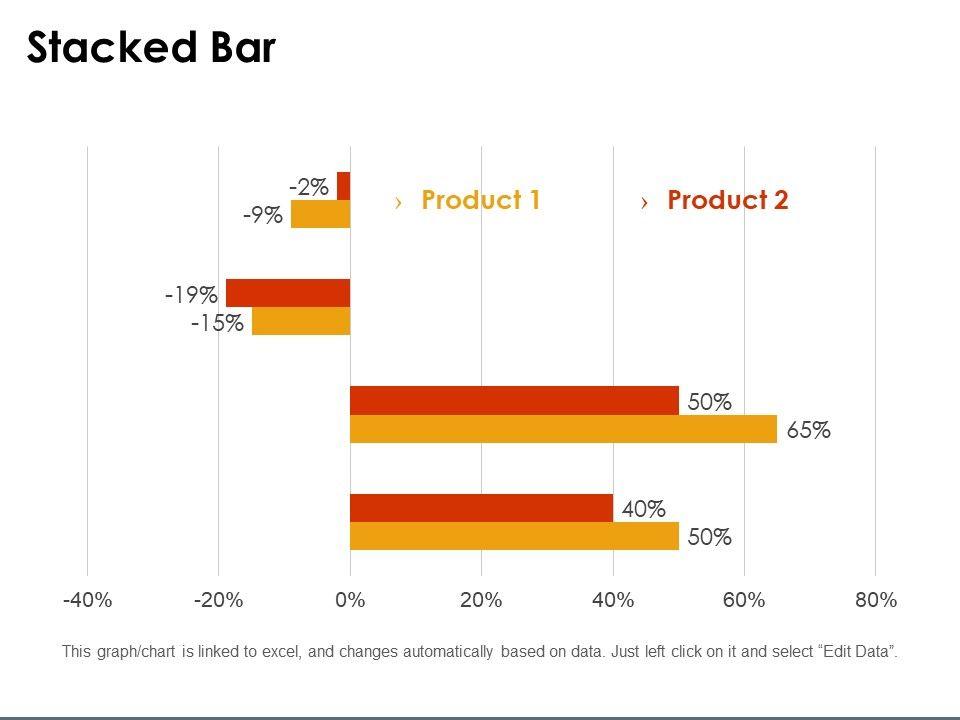 Stacked Bar

› Product 1 › Product 2

-2%
-9%
-19%
-15%
50%
65%
40%
50%

-40% -20% 0% 20% 40% 60% 80%

This graph/chart is linked to excel, and changes automatically based on data. Just left click on it and select "Edit Data".